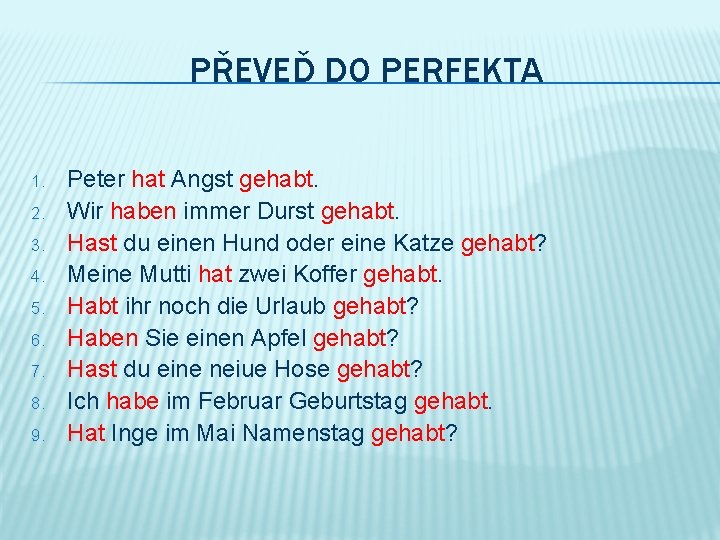 PŘEVEĎ DO PERFEKTA

1. Peter hat Angst gehabt.
2. Wir haben immer Durst gehabt.
3. Hast du einen Hund oder eine Katze gehabt?
4. Meine Mutti hat zwei Koffer gehabt.
5. Habt ihr noch die Urlaub gehabt?
6. Haben Sie einen Apfel gehabt?
7. Hast du eine neiue Hose gehabt?
8. Ich habe im Februar Geburtstag gehabt.
9. Hat Inge im Mai Namenstag gehabt?